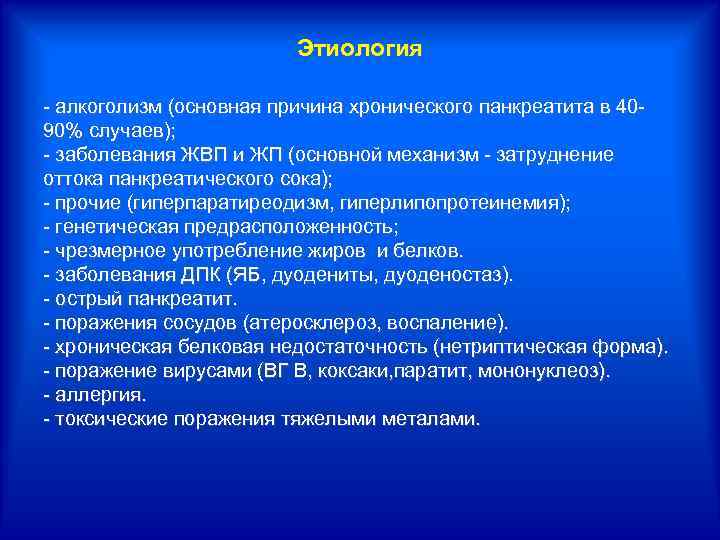 Этиология

- алкоголизм (основная причина хронического панкреатита в 40-90% случаев);
- заболевания ЖВП и ЖП (основной механизм - затруднение оттока панкреатического сока);
- прочие (гиперпаратиреодизм, гиперлипопротеинемия);
- генетическая предрасположенность;
- чрезмерное употребление жиров  и белков.
- заболевания ДПК (ЯБ, дуодениты, дуоденостаз).
- острый панкреатит.
- поражения сосудов (атеросклероз, воспаление).
- хроническая белковая недостаточность (нетриптическая форма).
- поражение вирусами (ВГ В, коксаки,паратит, мононуклеоз).
- аллергия.
- токсические поражения тяжелыми металами.